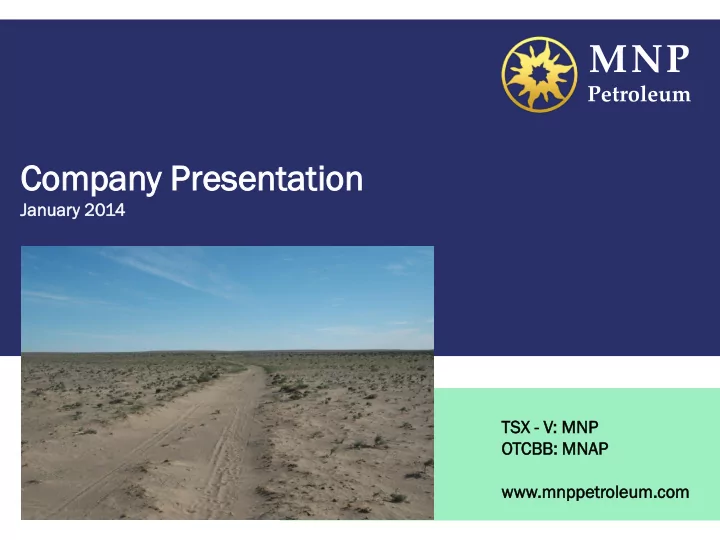 MNP
Petroleum

Company Presentation
January 2014

TSX - V: MNP
OTCBB: MNAP

www.mnppetroleum.com